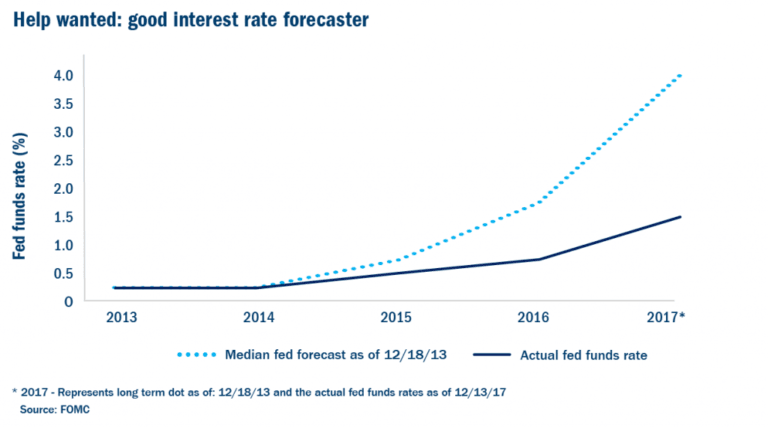 Help wanted: good interest rate forecaster

Fed funds rate (%)

4.0
3.5
3.0
2.5
2.0
1.5
1.0
0.5
0

2013
2014
2015
2016
2017*

Median fed forecast as of 12/18/13
Actual fed funds rate

* 2017 - Represents long term dot as of: 12/18/13 and the actual fed funds rates as of 12/13/17
Source: FOMC